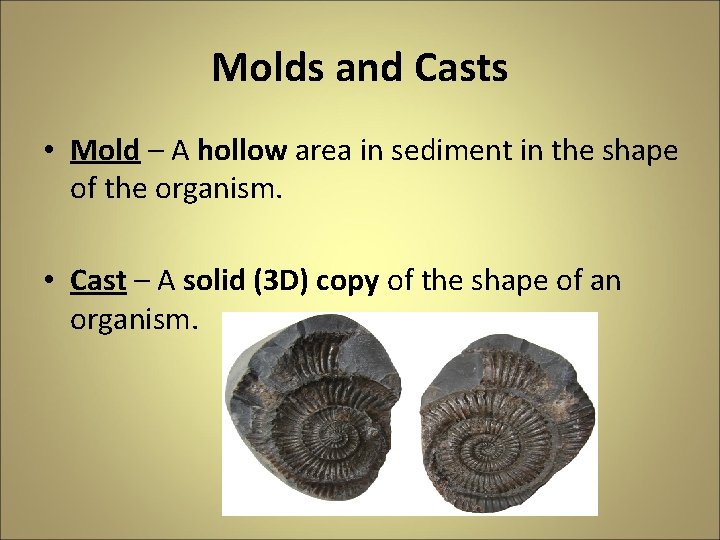 Molds and Casts

• Mold – A hollow area in sediment in the shape of the organism.

• Cast – A solid (3D) copy of the shape of an organism.